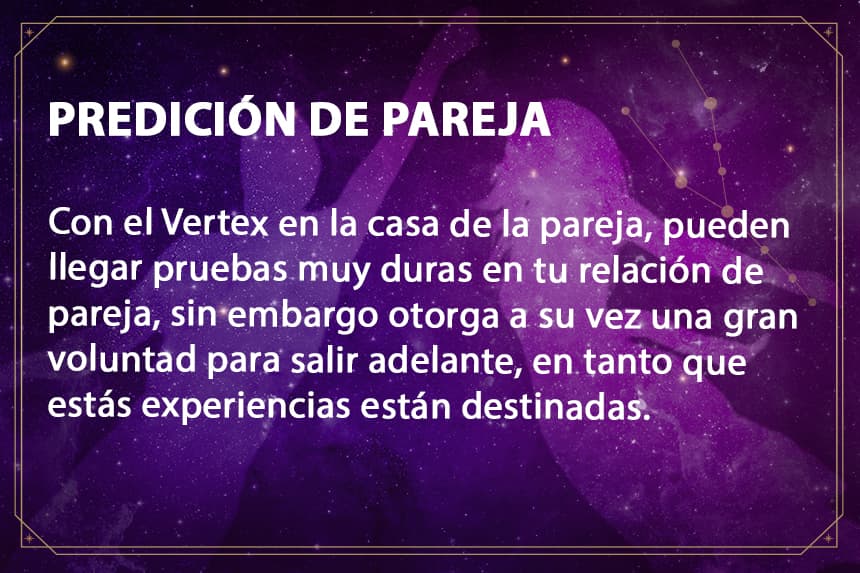 PREDICIÓN DE PAREJA

Con el Vertex en la casa de la pareja, pueden llegar pruebas muy duras en tu relación de pareja, sin embargo otorga a su vez una gran voluntad para salir adelante, en tanto que estás experiencias están destinadas.